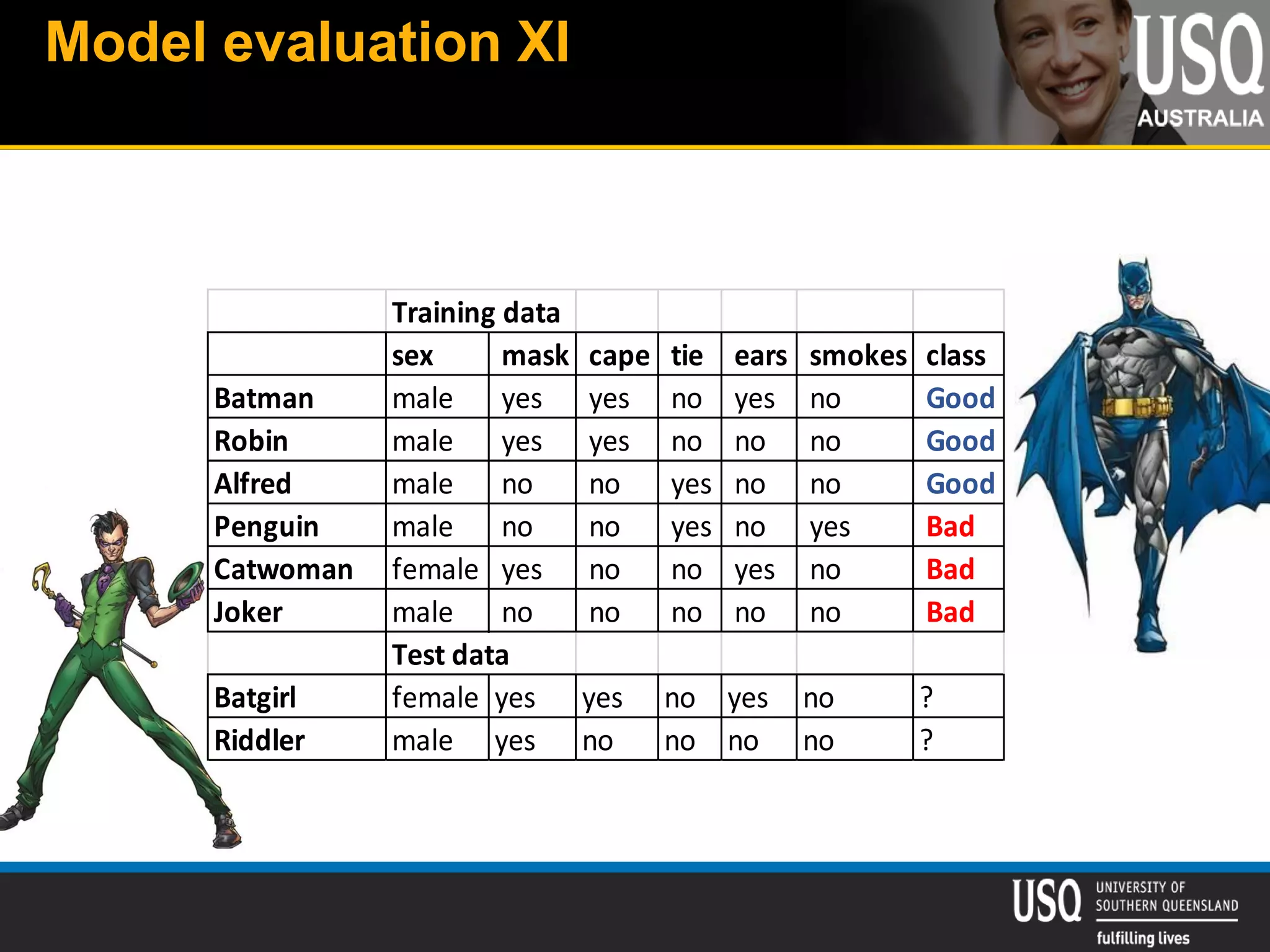 Model evaluation XI

USQ
AUSTRALIA

| | Training data | | | | | | |
|---|---|---|---|---|---|---|---|
| | sex | mask | cape | tie | ears | smokes | class |
| Batman | male | yes | yes | no | yes | no | Good |
| Robin | male | yes | yes | no | no | no | Good |
| Alfred | male | no | no | yes | no | no | Good |
| Penguin | male | no | no | yes | no | yes | Bad |
| Catwoman | female | yes | no | no | yes | no | Bad |
| Joker | male | no | no | no | no | no | Bad |
| | Test data | | | | | | |
| Batgirl | female | yes | yes | no | yes | no | ? |
| Riddler | male | yes | no | no | no | no | ? |

USQ UNIVERSITY OF SOUTHERN QUEENSLAND
fulfilling lives